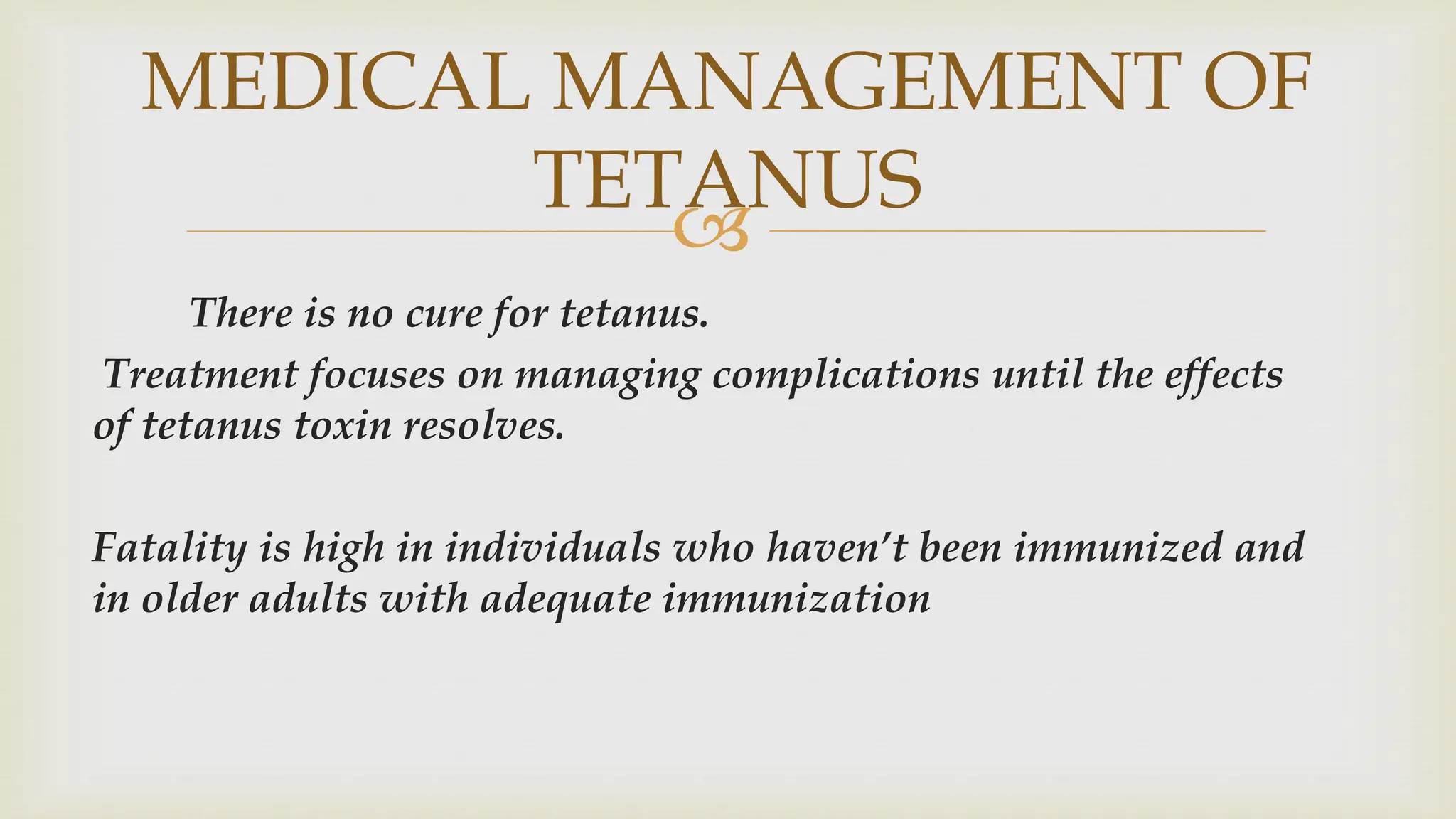 MEDICAL MANAGEMENT OF TETANUS

There is no cure for tetanus.

Treatment focuses on managing complications until the effects of tetanus toxin resolves.

Fatality is high in individuals who haven't been immunized and in older adults with adequate immunization